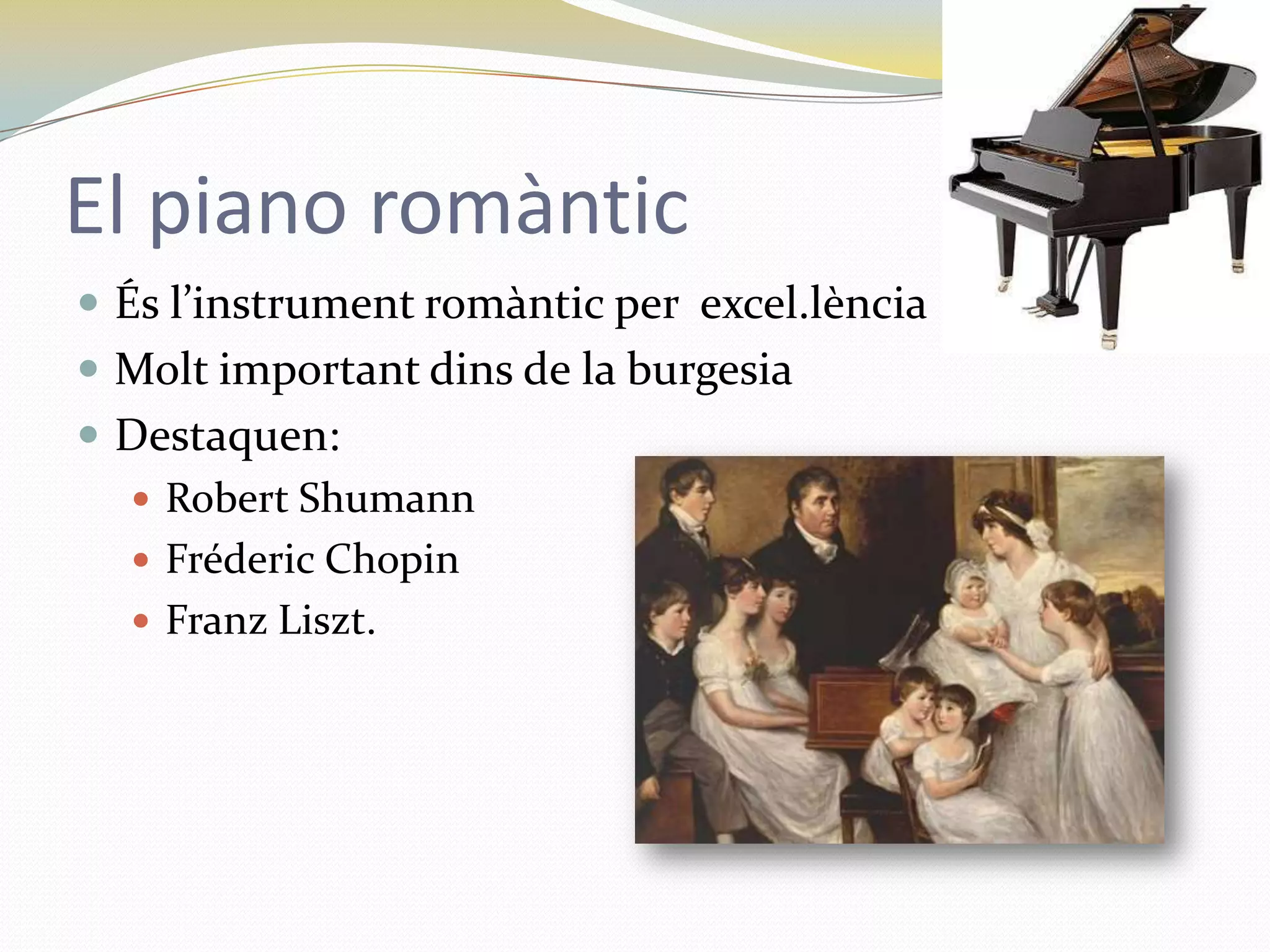 El piano romàntic

- És l’instrument romàntic per excel.lència
- Molt important dins de la burgesia
- Destaquen:
  - Robert Shumann
  - Fréderic Chopin
  - Franz Liszt.